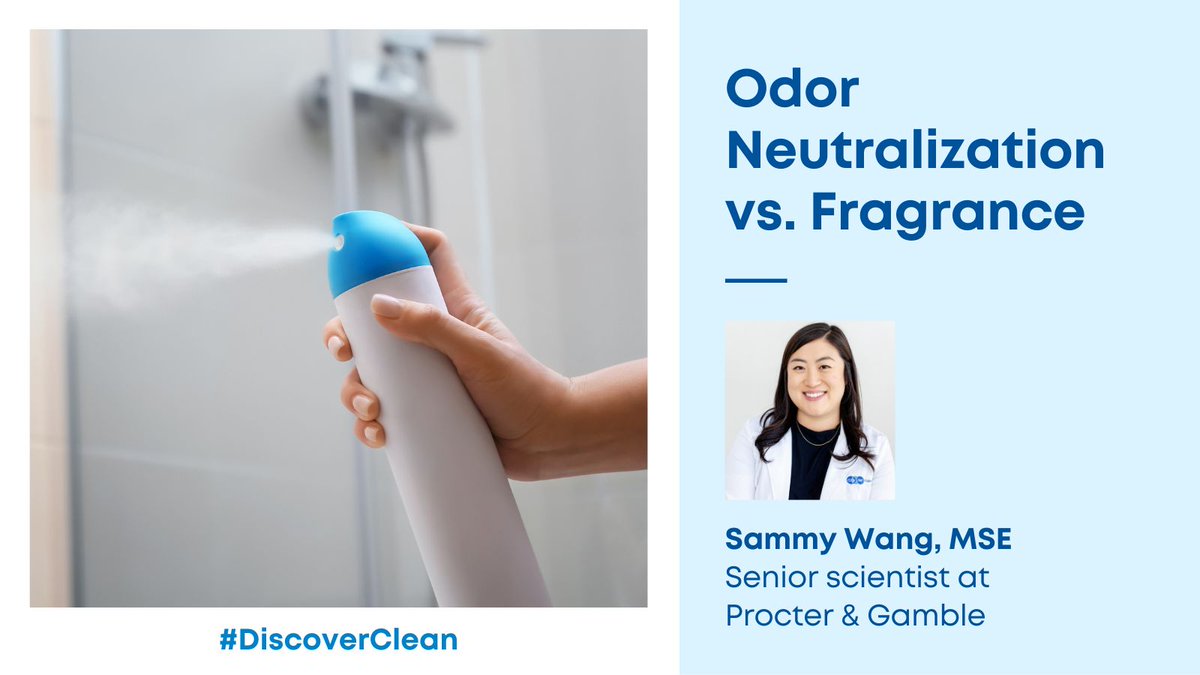 #DiscoverClean

Odor Neutralization vs. Fragrance

Sammy Wang, MSE
Senior scientist at Procter & Gamble